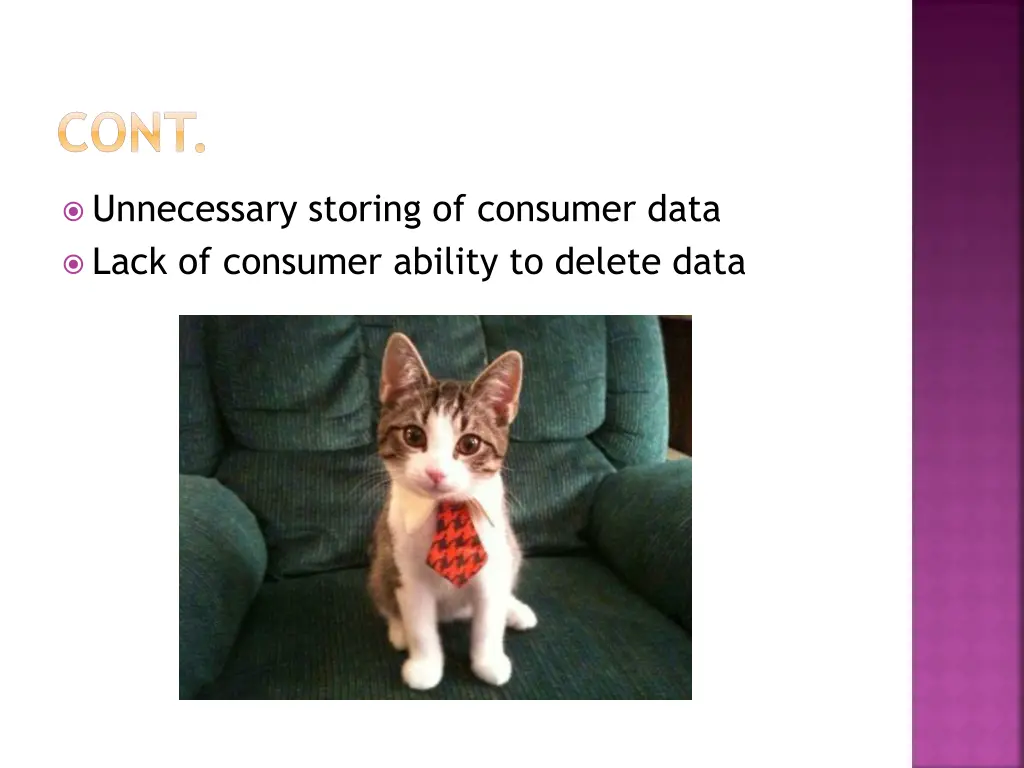 CONT.

Unnecessary storing of consumer data
Lack of consumer ability to delete data